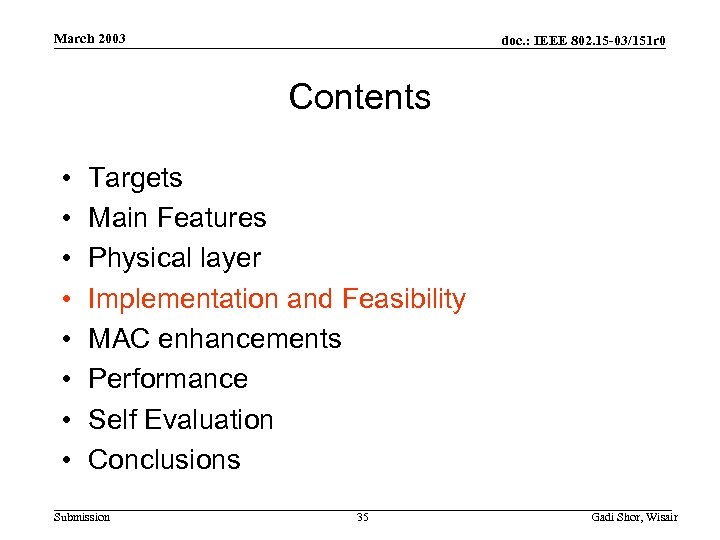 March 2003

doc.: IEEE 802.15-03/151r0

Contents

• Targets
• Main Features
• Physical layer
• Implementation and Feasibility
• MAC enhancements
• Performance
• Self Evaluation
• Conclusions

Submission

35

Gadi Shor, Wisair